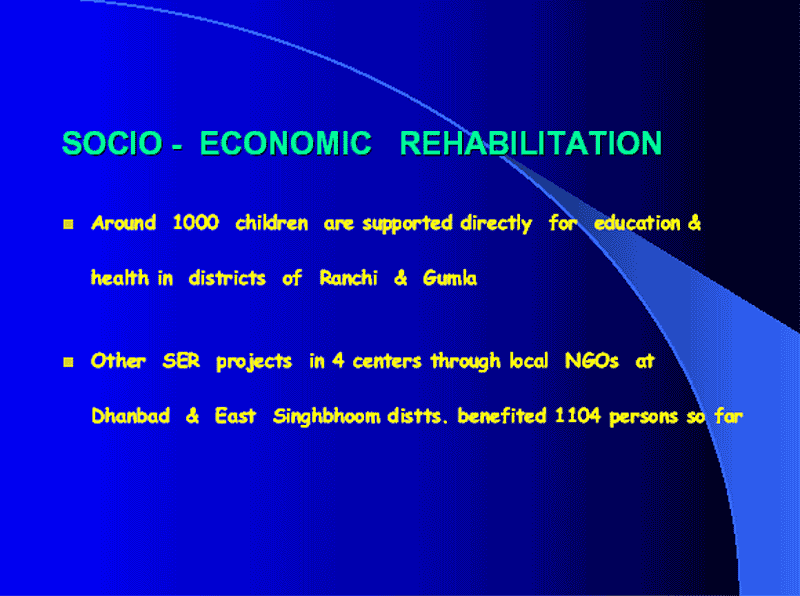 SOCIO - ECONOMIC REHABILITATION

- Around 1000 children are supported directly for education & health in districts of Ranchi & Gumla

- Other SER projects in 4 centers through local NGOs at Dhanbad & East Singhbhoom distts. benefited 1104 persons so far